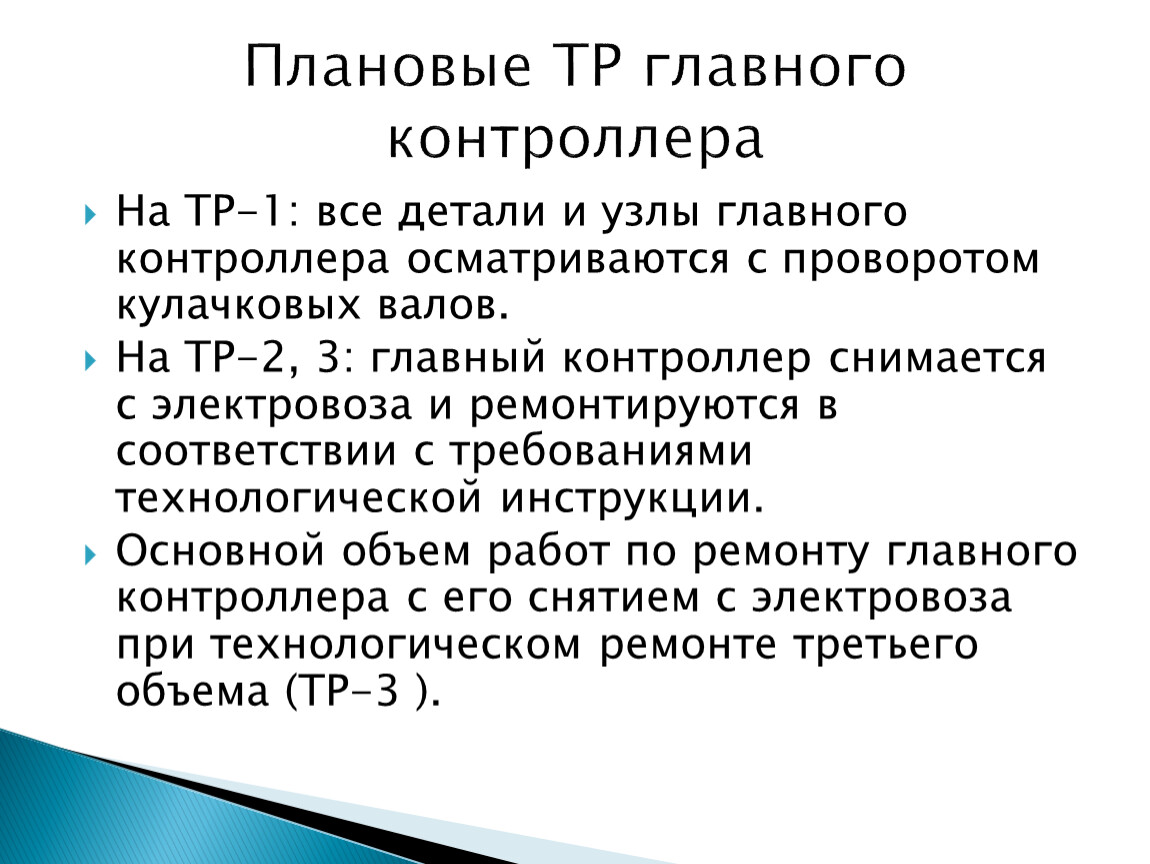 Плановые ТР главного контроллера

На ТР-1: все детали и узлы главного контроллера осматриваются с проворотом кулачковых валов.

На ТР-2, 3: главный контроллер снимается с электровоза и ремонтируются в соответствии с требованиями технологической инструкции.

Основной объем работ по ремонту главного контроллера с его снятием с электровоза при технологическом ремонте третьего объема (ТР-3 ).